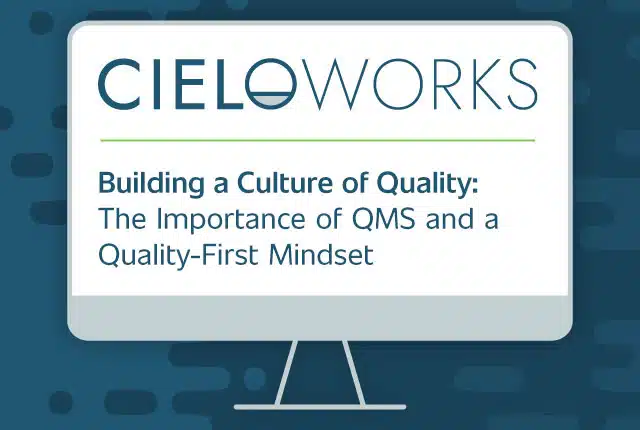 CIELOWORKS

Building a Culture of Quality: The Importance of QMS and a Quality-First Mindset